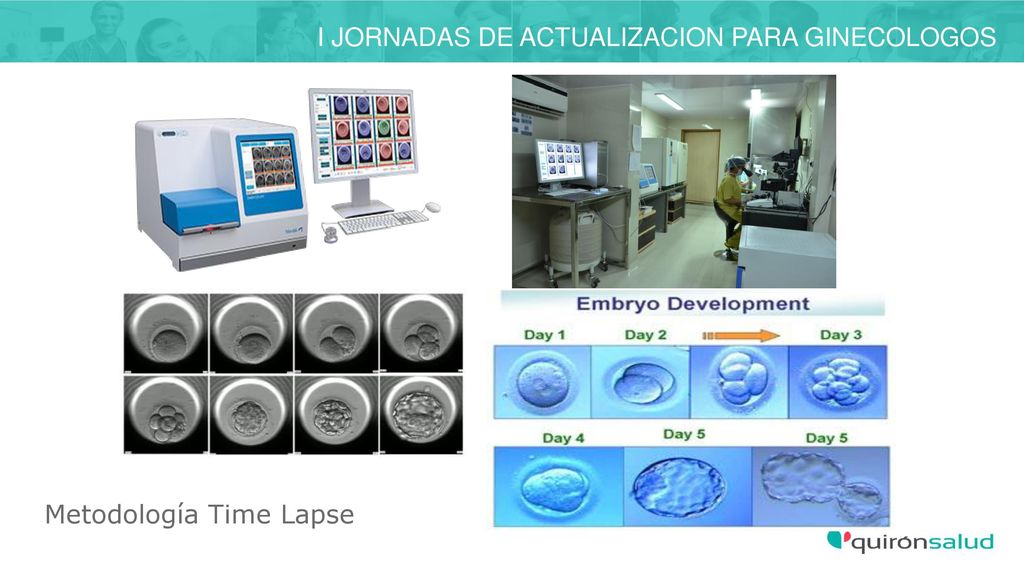 I JORNADAS DE ACTUALIZACION PARA GINECOLOGOS

Embryo Development

Day 1

Day 2

Day 3

Day 4

Day 5

Day 5

Metodología Time Lapse

quirónsalud